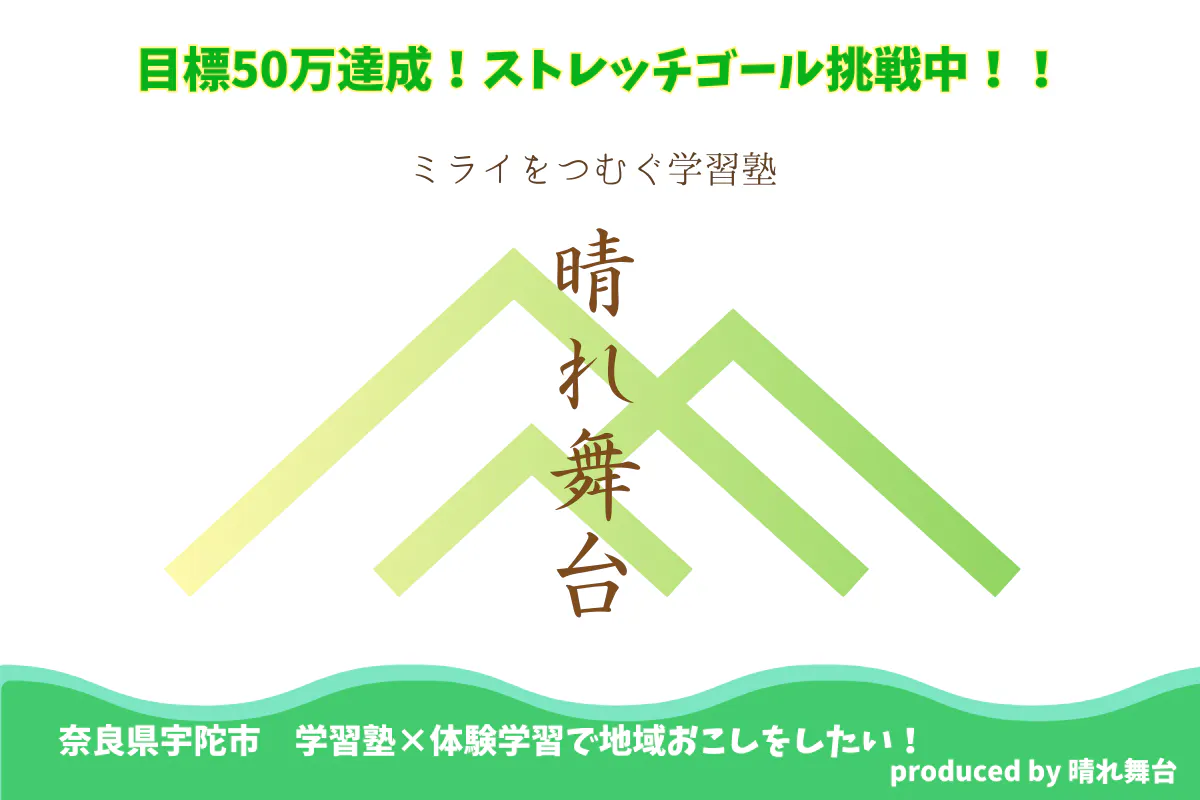 目標50万達成！ストレッチゴール挑戦中！！

ミライをつむぐ学習塾

晴れ舞台

奈良県宇陀市　学習塾×体験学習で地域おこしをしたい！

produced by 晴れ舞台